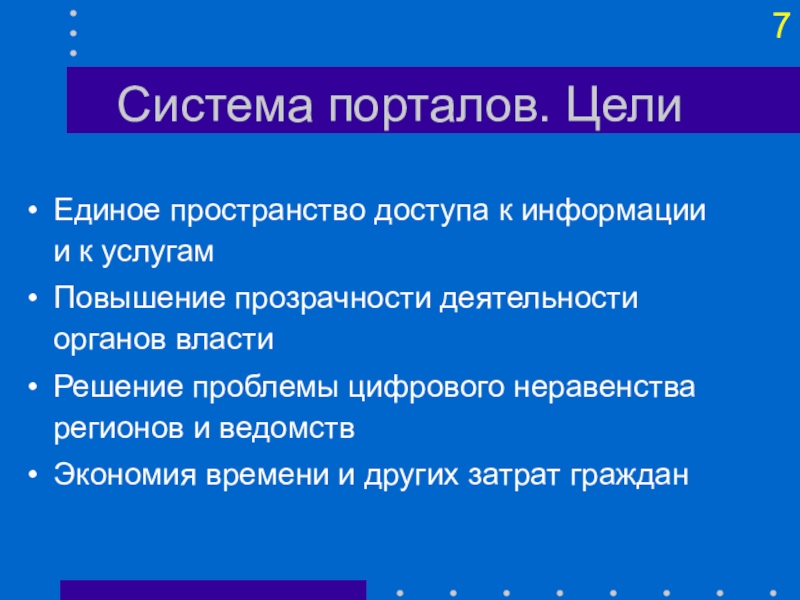 7

Система порталов. Цели

• Единое пространство доступа к информации и к услугам
• Повышение прозрачности деятельности органов власти
• Решение проблемы цифрового неравенства регионов и ведомств
• Экономия времени и других затрат граждан